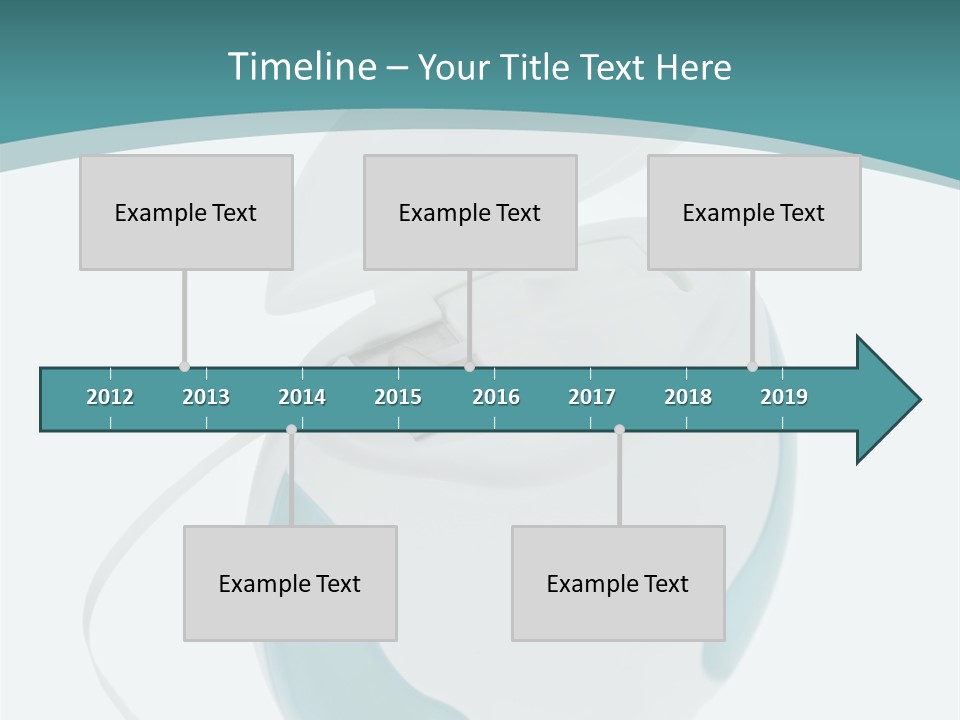 Timeline – Your Title Text Here

Example Text

Example Text

Example Text

2012 2013 2014 2015 2016 2017 2018 2019

Example Text

Example Text